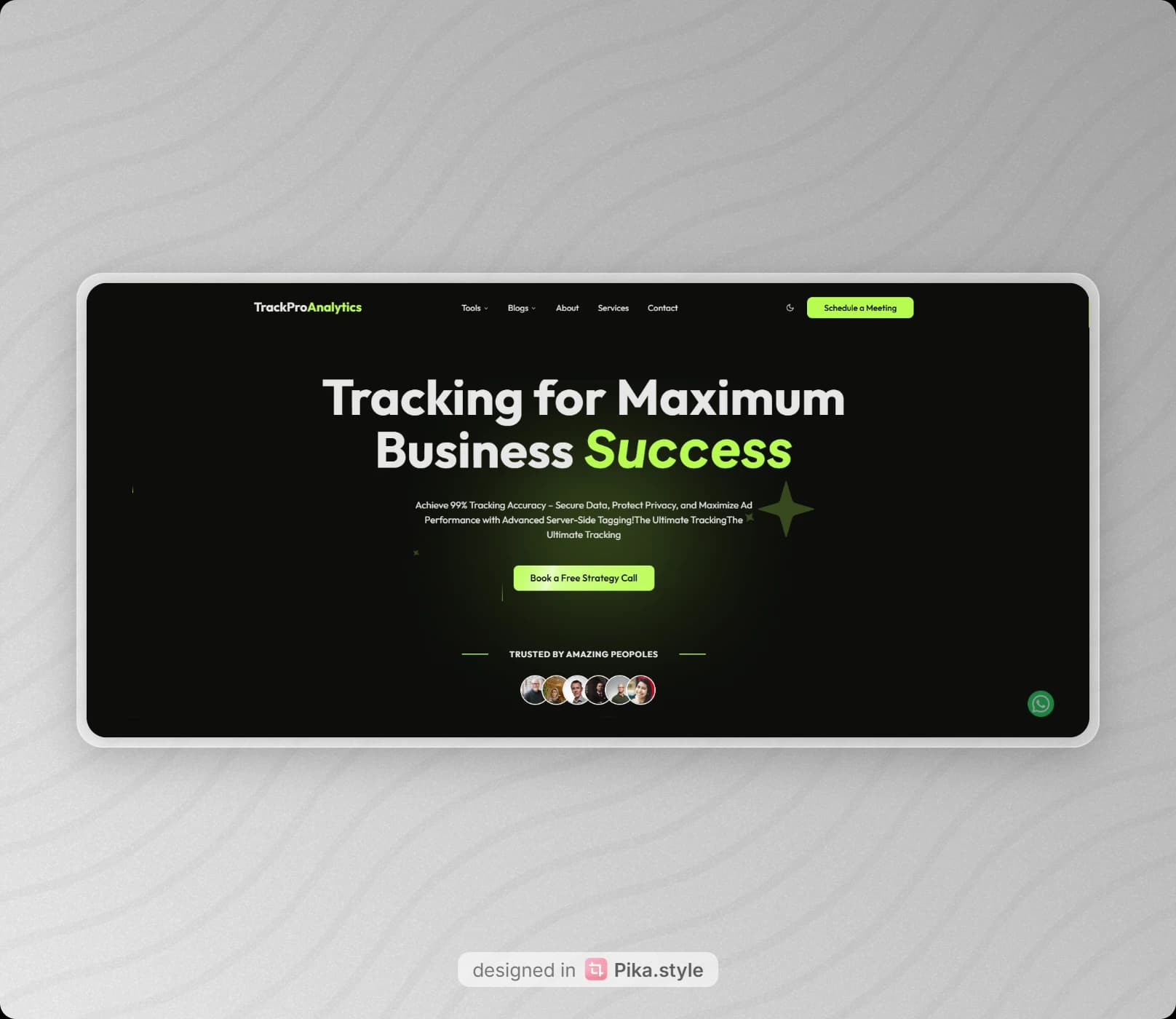 TrackProAnalytics

Tools Blogs About Services Contact

Schedule a Meeting

Tracking for Maximum Business Success

Achieve 99% Tracking Accuracy – Secure Data, Protect Privacy, and Maximize Ad Performance with Advanced Server-Side Tagging!The Ultimate TrackingThe Ultimate Tracking

Book a Free Strategy Call

TRUSTED BY AMAZING PEOPOLES

designed in Pika.style